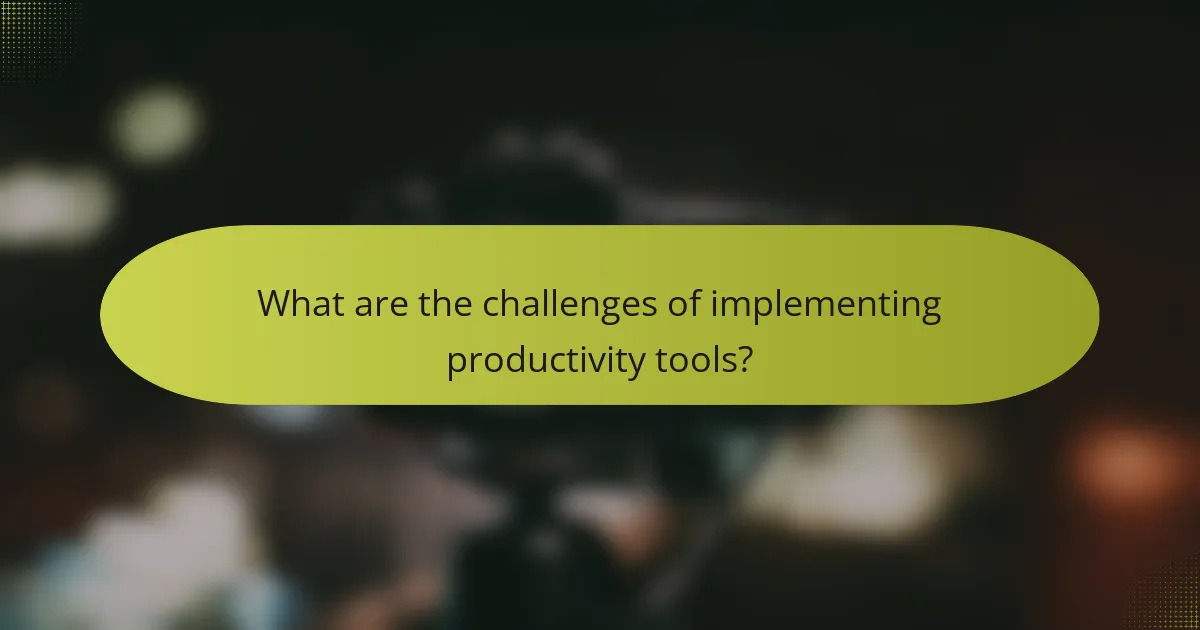 What are the challenges of implementing productivity tools?